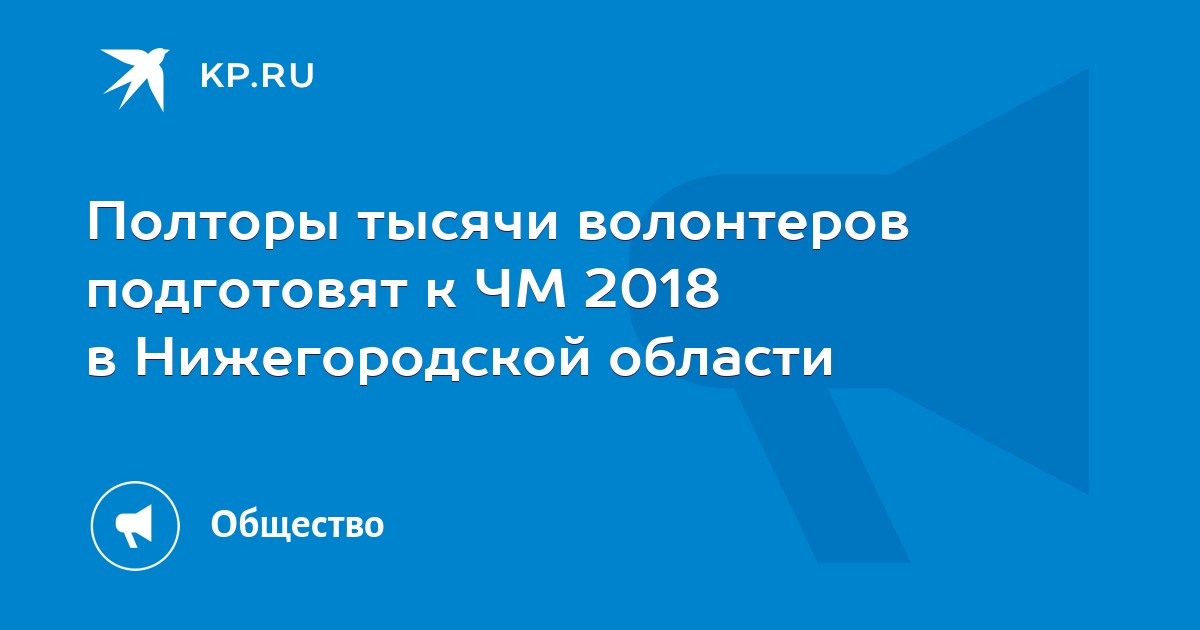 KP.RU

Полторы тысячи волонтеров подготовят к ЧМ 2018 в Нижегородской области

Общество